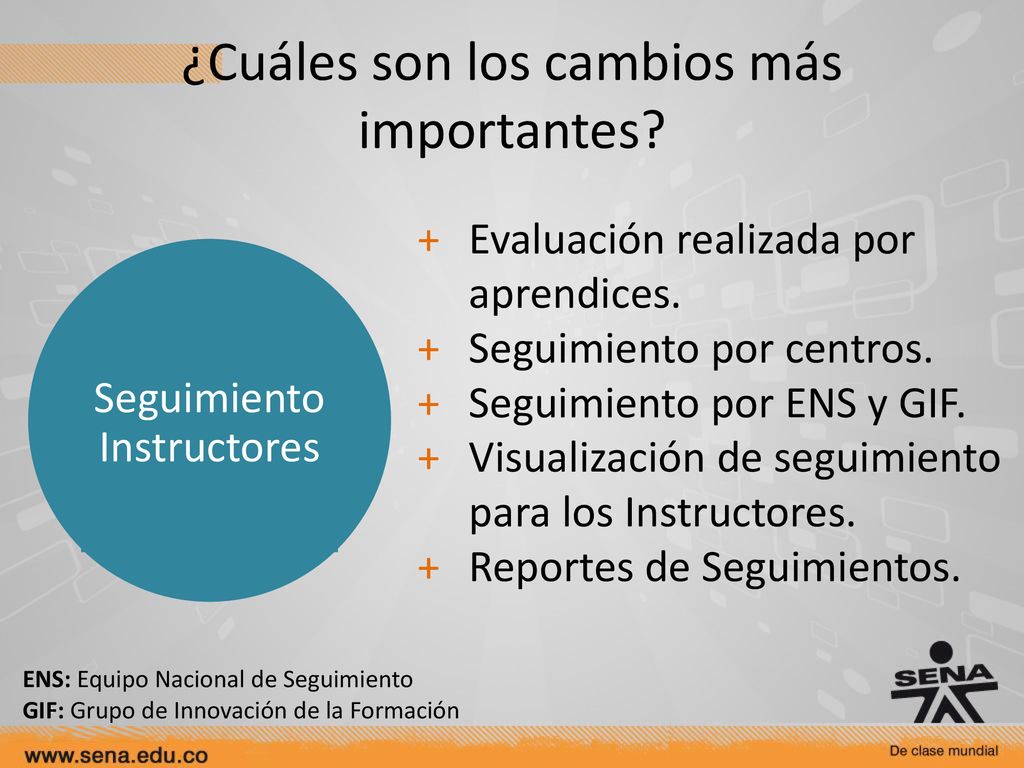 ¿Cuáles son los cambios más importantes?

Seguimiento Instructores

+ Evaluación realizada por aprendices.
+ Seguimiento por centros.
+ Seguimiento por ENS y GIF.
+ Visualización de seguimiento para los Instructores.
+ Reportes de Seguimientos.

ENS: Equipo Nacional de Seguimiento
GIF: Grupo de Innovación de la Formación

SENA

www.sena.edu.co

De clase mundial